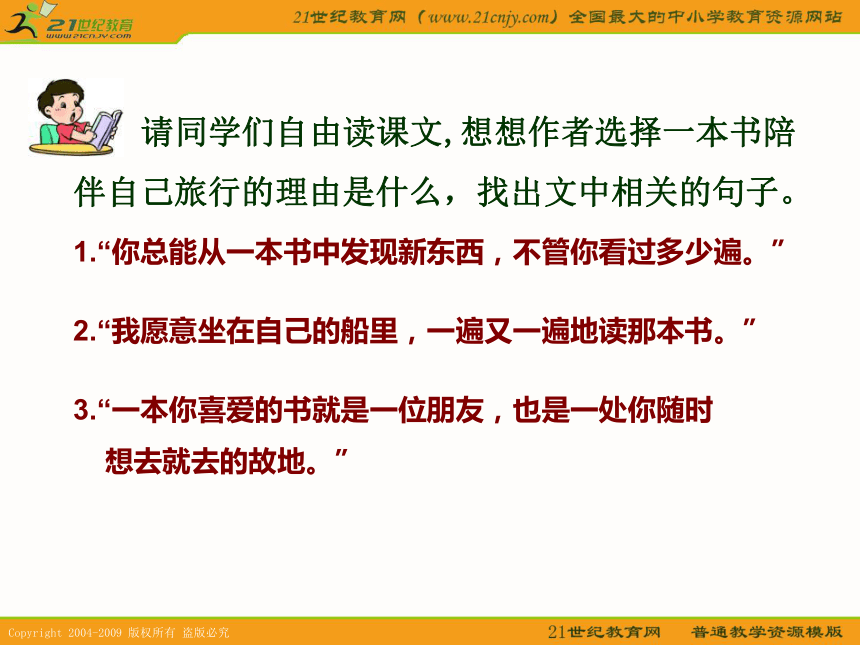 21世纪教育
www.21cnjy.com

21世纪教育网（www.21cnjy.com）全国最大的中小学教育资源网站

请同学们自由读课文,想想作者选择一本书陪伴自己旅行的理由是什么，找出文中相关的句子。

1.“你总能从一本书中发现新东西，不管你看过多少遍。”

2.“我愿意坐在自己的船里，一遍又一遍地读那本书。”

3.“一本你喜爱的书就是一位朋友，也是一处你随时想去就去的故地。”

Copyright 2004-2009 版权所有 盗版必究

21世纪教育网　普通教学资源模版